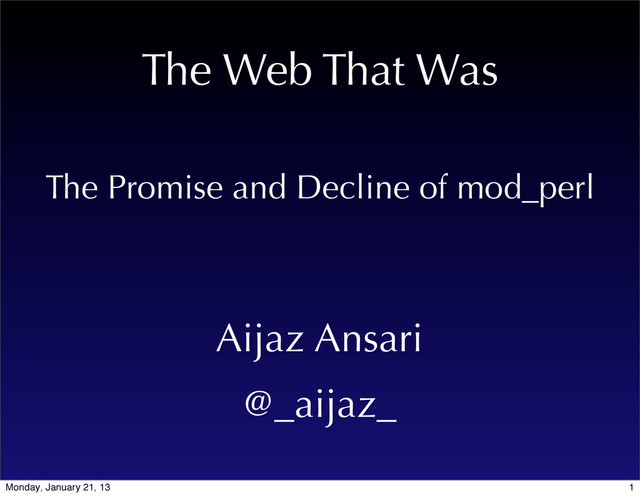 The Web That Was

The Promise and Decline of mod_perl

Aijaz Ansari

@_aijaz_

Monday, January 21, 13

1